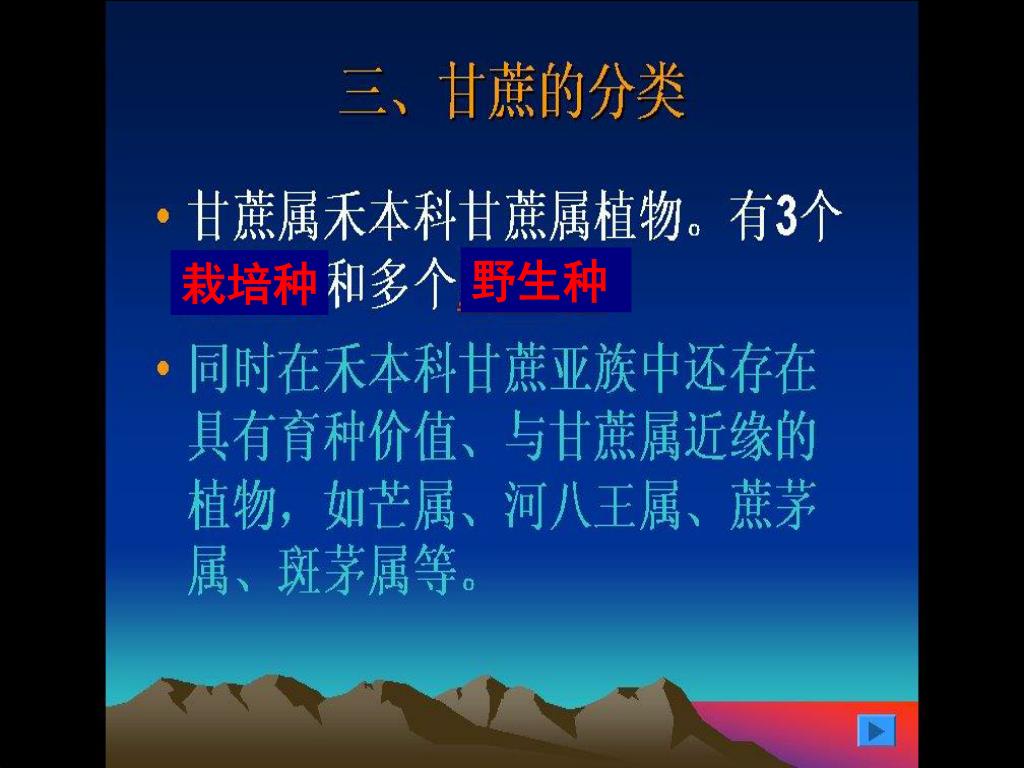 三、甘蔗的分类

• 甘蔗属禾本科甘蔗属植物。有3个栽培种和多个野生种

• 同时在禾本科甘蔗亚族中还存在具有育种价值、与甘蔗属近缘的植物，如芒属、河八王属、蔗茅属、斑茅属等。